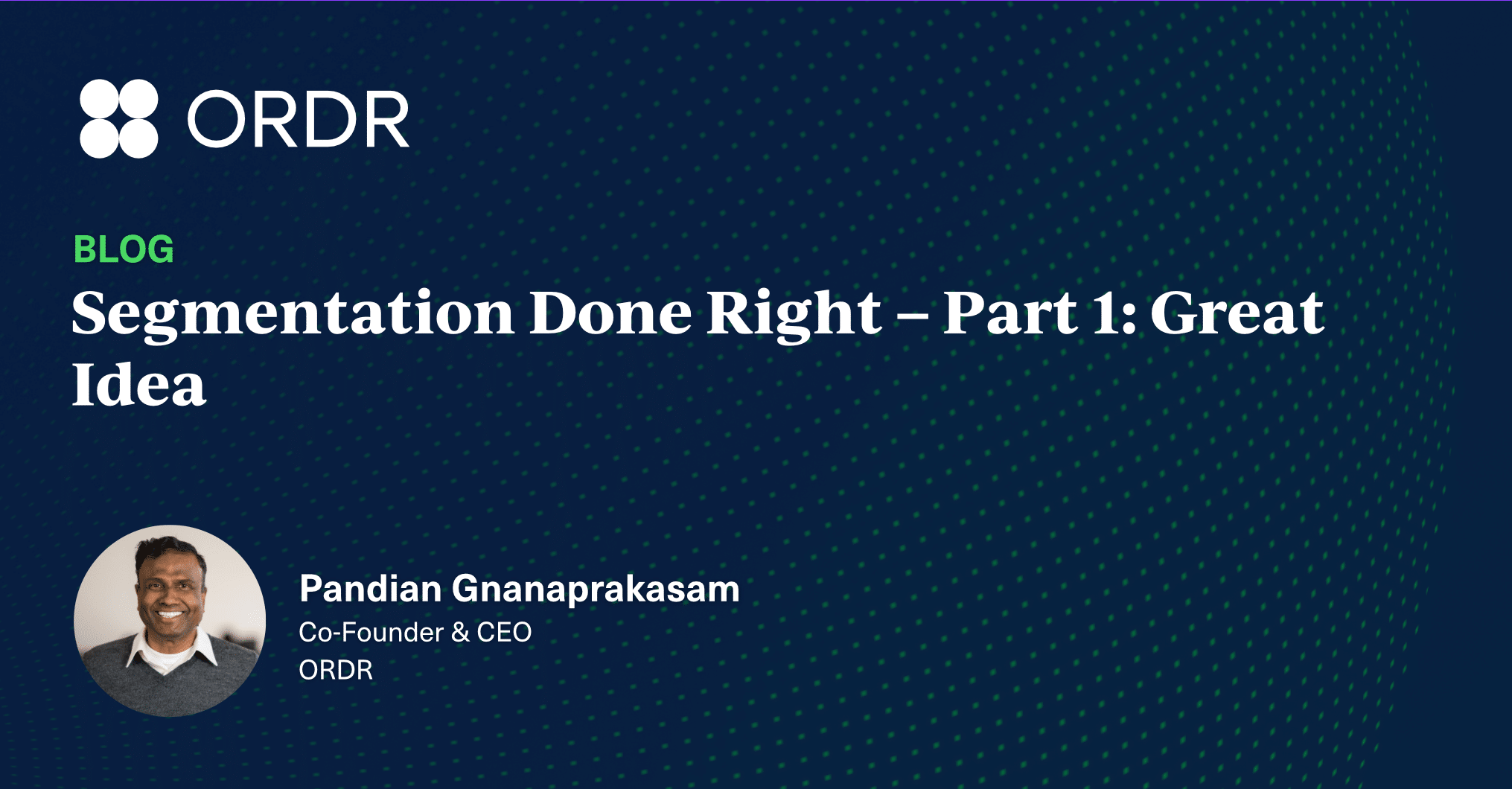 ORDR

BLOG

Segmentation Done Right – Part 1: Great Idea

Pandian Gnanaprakasam
Co-Founder & CEO
ORDR